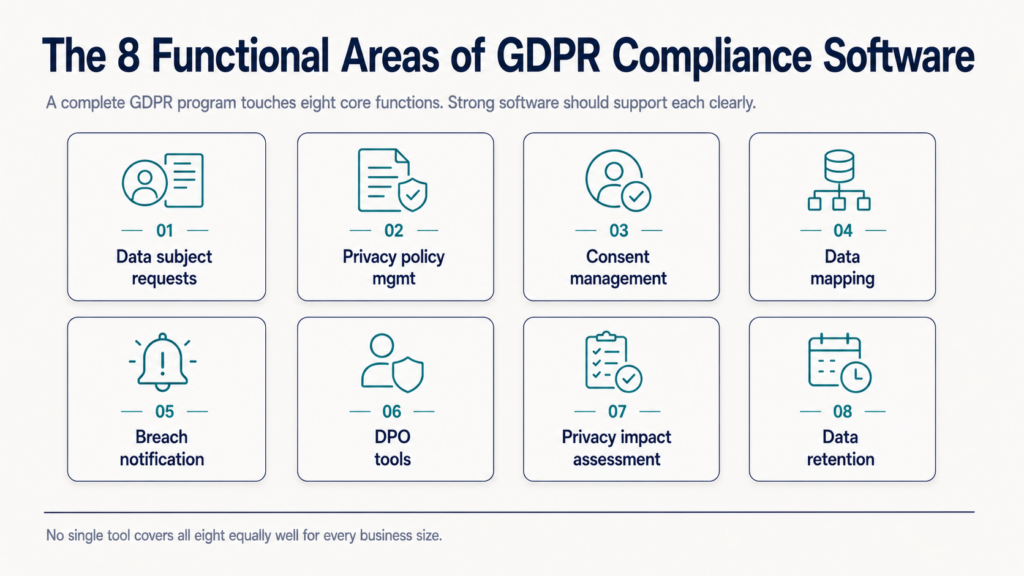 The 8 Functional Areas of GDPR Compliance Software

A complete GDPR program touches eight core functions. Strong software should support each clearly.

01
Data subject requests

02
Privacy policy mgmt

03
Consent management

04
Data mapping

05
Breach notification

06
DPO tools

07
Privacy impact assessment

08
Data retention

No single tool covers all eight equally well for every business size.